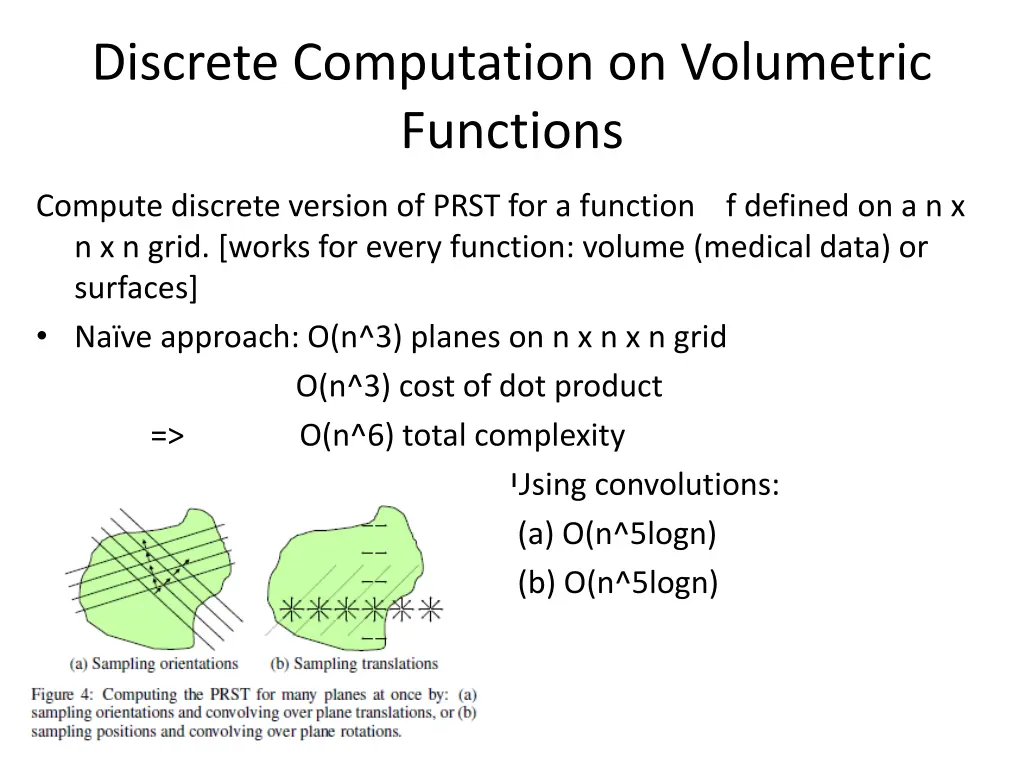 Discrete Computation on Volumetric Functions

Compute discrete version of PRST for a function f defined on a n x n x n grid. [works for every function: volume (medical data) or surfaces]

• Naïve approach: O(n^3) planes on n x n x n grid

O(n^3) cost of dot product

=> O(n^6) total complexity

Using convolutions:

(a) O(n^5logn)

(b) O(n^5logn)

(a) Sampling orientations

(b) Sampling translations

Figure 4: Computing the PRST for many planes at once by: (a) sampling orientations and convolving over plane translations, or (b) sampling positions and convolving over plane rotations.